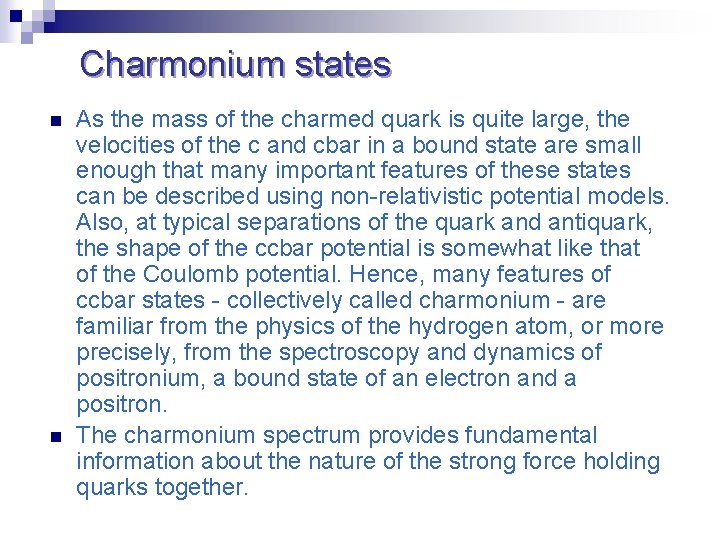 Charmonium states

As the mass of the charmed quark is quite large, the velocities of the c and cbar in a bound state are small enough that many important features of these states can be described using non-relativistic potential models. Also, at typical separations of the quark and antiquark, the shape of the ccbar potential is somewhat like that of the Coulomb potential. Hence, many features of ccbar states - collectively called charmonium - are familiar from the physics of the hydrogen atom, or more precisely, from the spectroscopy and dynamics of positronium, a bound state of an electron and a positron.

The charmonium spectrum provides fundamental information about the nature of the strong force holding quarks together.